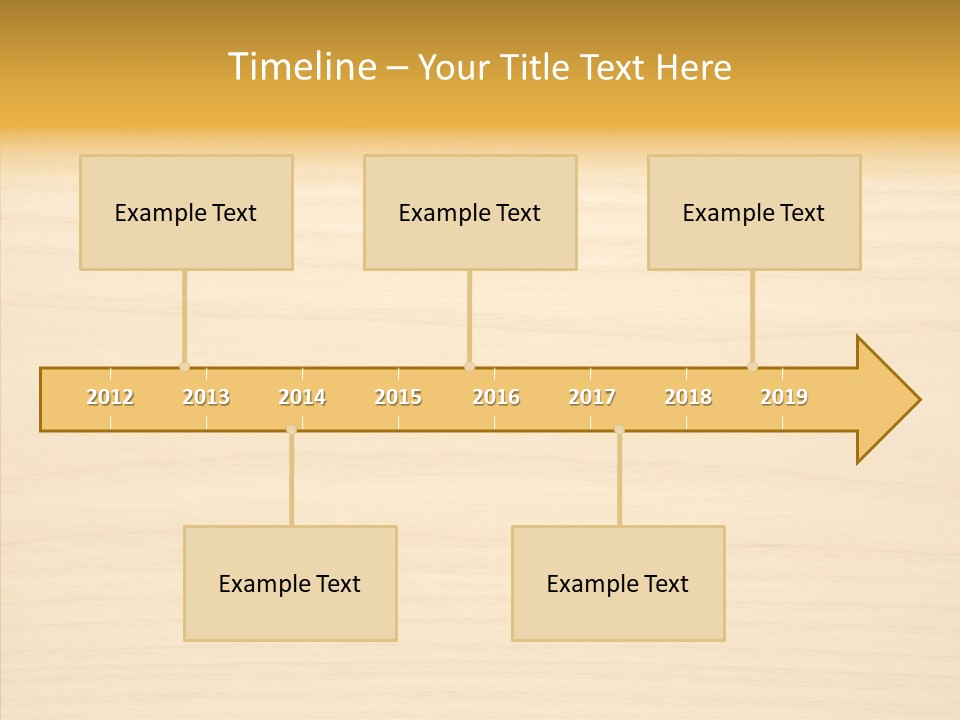 Timeline – Your Title Text Here

Example Text

Example Text

Example Text

2012 2013 2014 2015 2016 2017 2018 2019

Example Text

Example Text